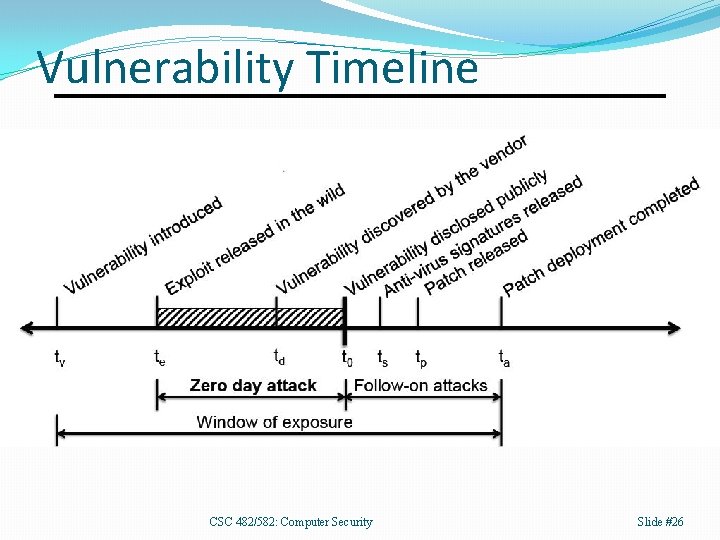 Vulnerability Timeline

Vulnerability introduced
Exploit released in the wild
Vulnerability discovered by the vendor
Vulnerability disclosed publicly
Anti-virus signatures released
Patch released
Patch deployment completed

$t_v$ $t_e$ $t_d$ $t_0$ $t_s$ $t_p$ $t_a$

Zero day attack
Follow-on attacks
Window of exposure

CSC 482/582: Computer Security

Slide #26